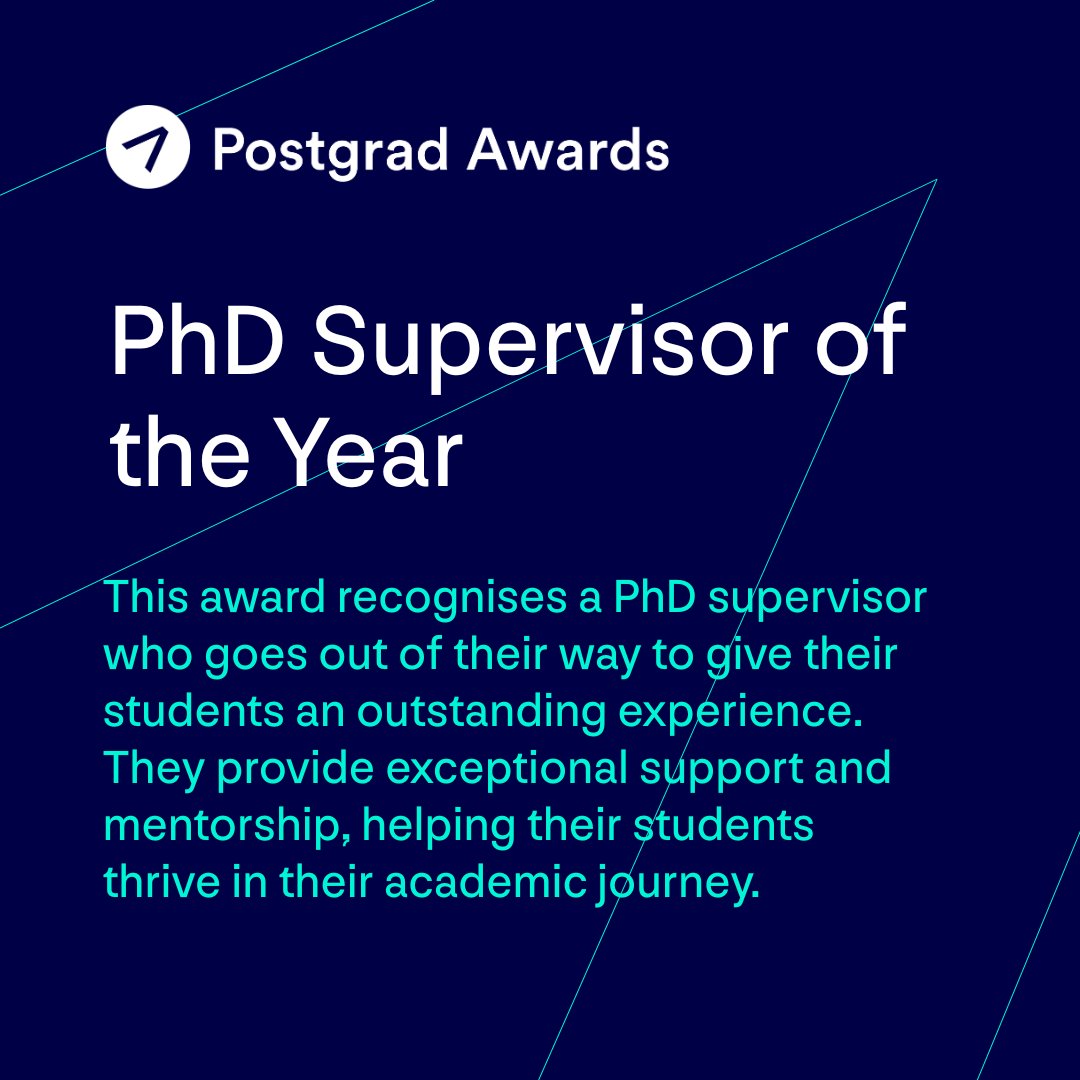 Postgrad Awards

PhD Supervisor of the Year

This award recognises a PhD supervisor who goes out of their way to give their students an outstanding experience. They provide exceptional support and mentorship, helping their students thrive in their academic journey.